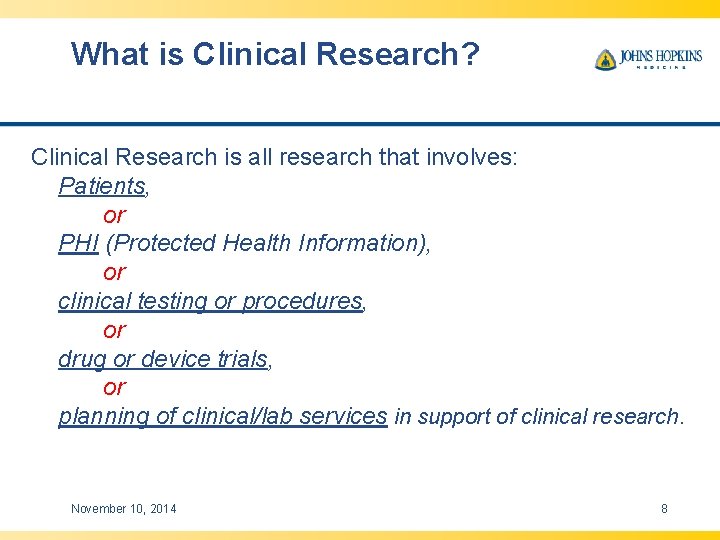 What is Clinical Research?

JOHNS HOPKINS
MEDICINE

Clinical Research is all research that involves:
Patients,
or
PHI (Protected Health Information),
or
clinical testing or procedures,
or
drug or device trials,
or
planning of clinical/lab services in support of clinical research.

November 10, 2014

8